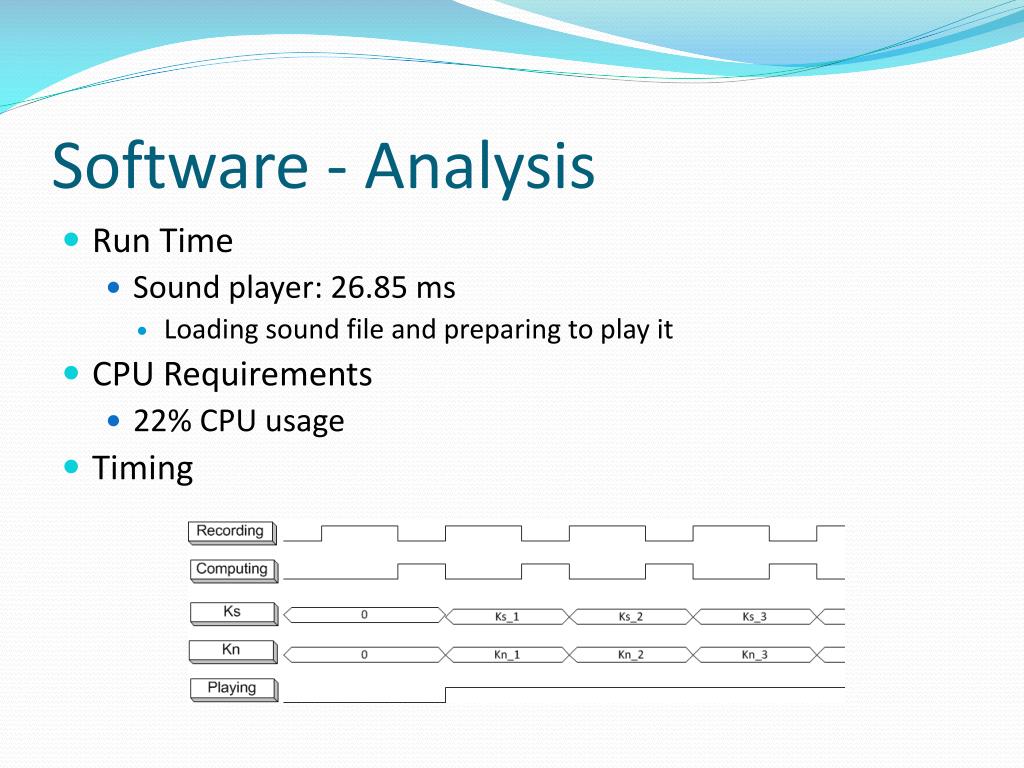 Software - Analysis

Run Time

Sound player: 26.85 ms

Loading sound file and preparing to play it

CPU Requirements

22% CPU usage

Timing

Recording

Computing

Ks

0

Ks_1

Ks_2

Ks_3

Kn

0

Kn_1

Kn_2

Kn_3

Playing